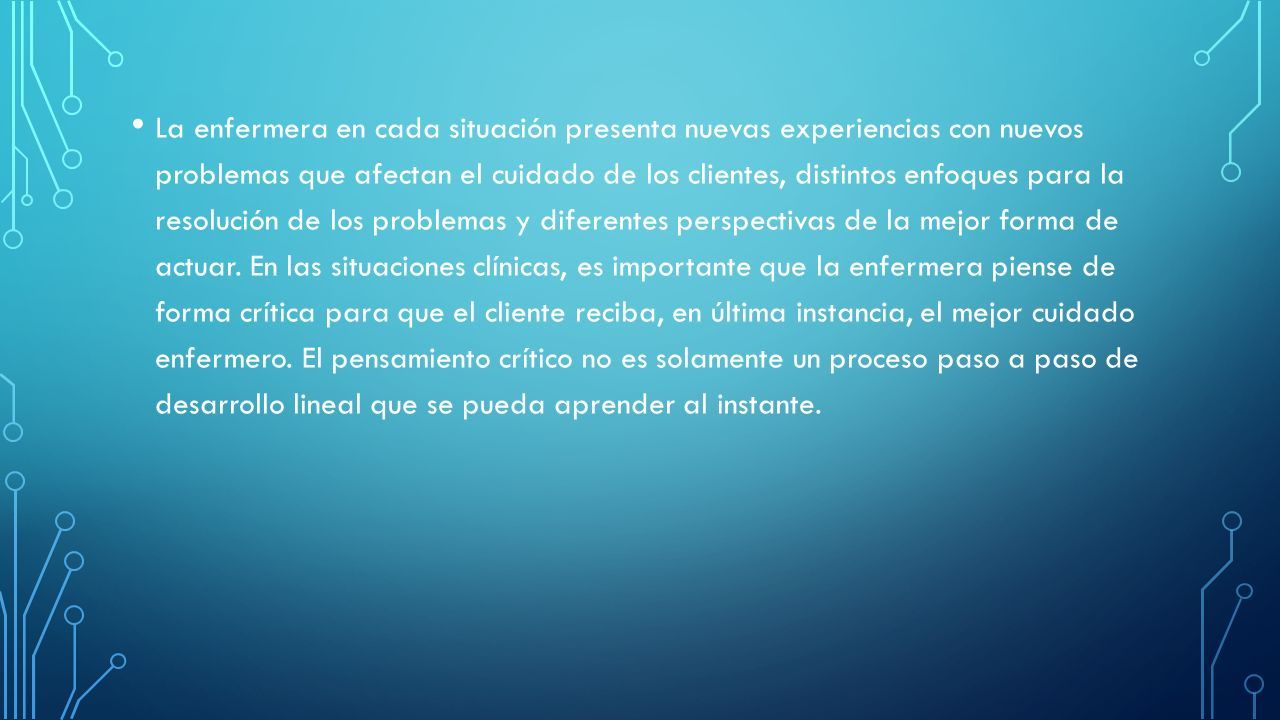 • La enfermera en cada situación presenta nuevas experiencias con nuevos problemas que afectan el cuidado de los clientes, distintos enfoques para la resolución de los problemas y diferentes perspectivas de la mejor forma de actuar. En las situaciones clínicas, es importante que la enfermera piense de forma crítica para que el cliente reciba, en última instancia, el mejor cuidado enfermero. El pensamiento crítico no es solamente un proceso paso a paso de desarrollo lineal que se pueda aprender al instante.